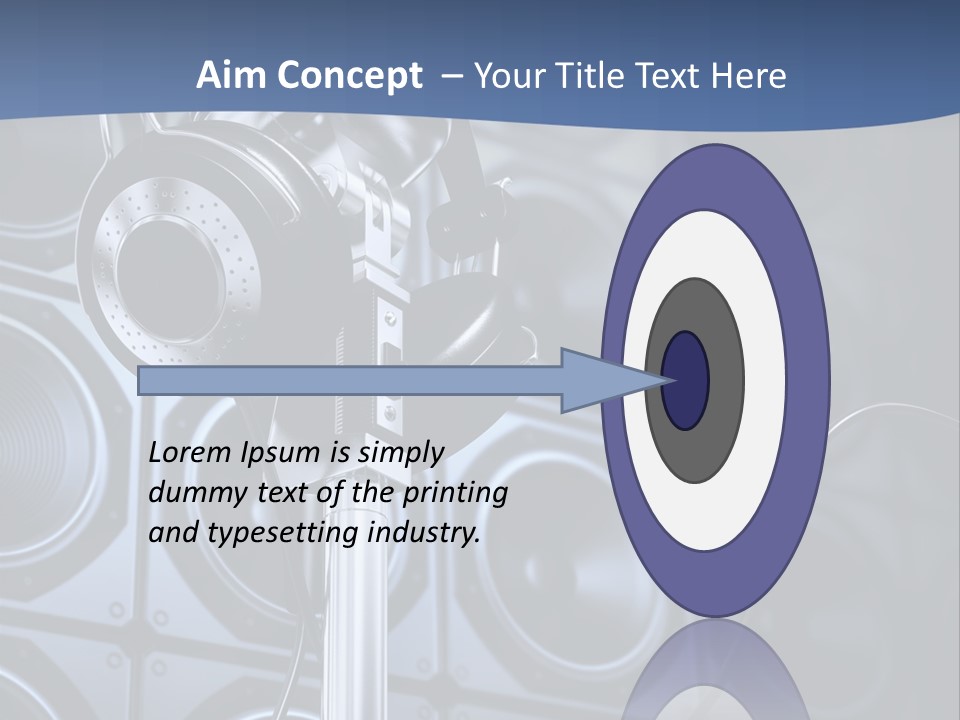 Aim Concept – Your Title Text Here

Lorem Ipsum is simply dummy text of the printing and typesetting industry.